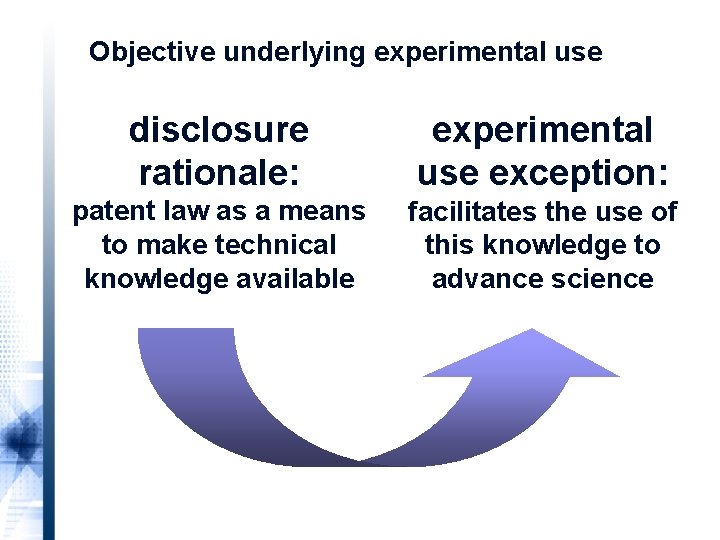 Objective underlying experimental use

disclosure rationale:
patent law as a means to make technical knowledge available

experimental use exception:
facilitates the use of this knowledge to advance science